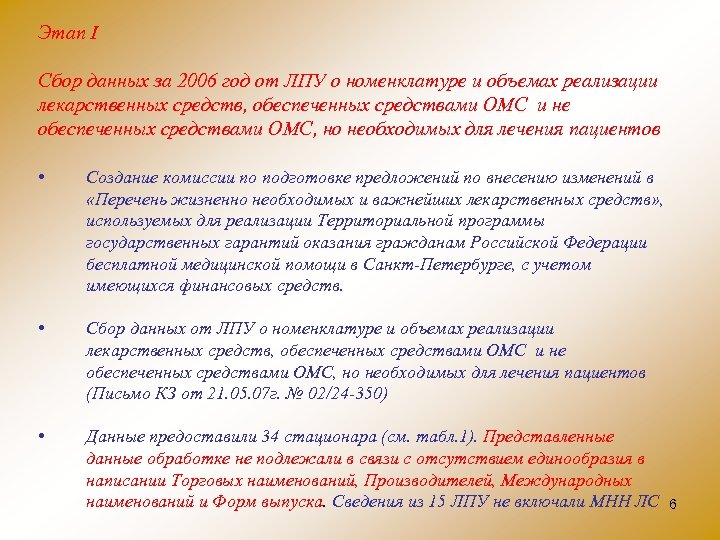 Этап I

Сбор данных за 2006 год от ЛПУ о номенклатуре и объемах реализации лекарственных средств, обеспеченных средствами ОМС и не обеспеченных средствами ОМС, но необходимых для лечения пациентов

• Создание комиссии по подготовке предложений по внесению изменений в «Перечень жизненно необходимых и важнейших лекарственных средств», используемых для реализации Территориальной программы государственных гарантий оказания гражданам Российской Федерации бесплатной медицинской помощи в Санкт-Петербурге, с учетом имеющихся финансовых средств.

• Сбор данных от ЛПУ о номенклатуре и объемах реализации лекарственных средств, обеспеченных средствами ОМС и не обеспеченных средствами ОМС, но необходимых для лечения пациентов (Письмо КЗ от 21.05.07г. № 02/24-350)

• Данные предоставили 34 стационара (см. табл.1). Представленные данные обработке не подлежали в связи с отсутствием единообразия в написании Торговых наименований, Производителей, Международных наименований и Форм выпуска. Сведения из 15 ЛПУ не включали МНН ЛС

6